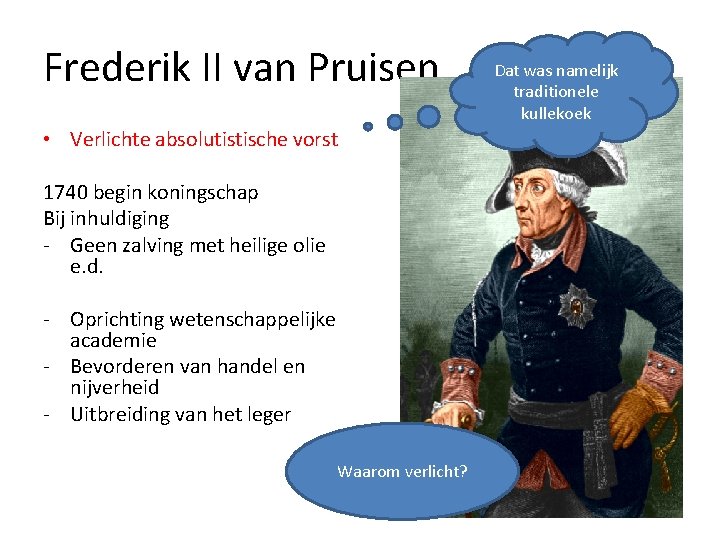 Frederik II van Pruisen

Dat was namelijk traditionele kullekoek

• Verlichte absolutistische vorst

1740 begin koningschap
Bij inhuldiging
- Geen zalving met heilige olie e.d.

- Oprichting wetenschappelijke academie
- Bevorderen van handel en nijverheid
- Uitbreiding van het leger

Waarom verlicht?